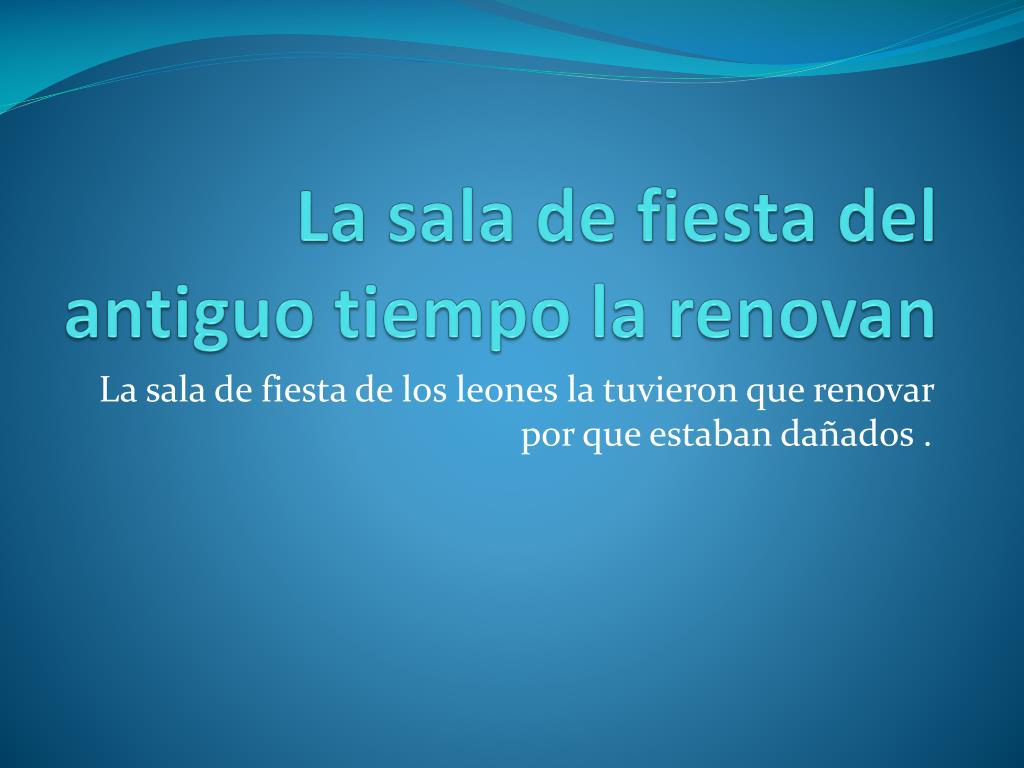 La sala de fiesta del antiguo tiempo la renovan

La sala de fiesta de los leones la tuvieron que renovar por que estaban dañados .